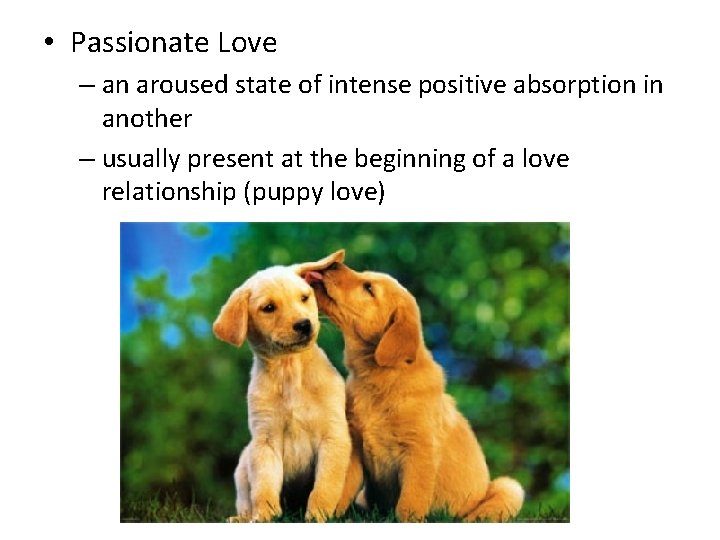 • Passionate Love

– an aroused state of intense positive absorption in another

– usually present at the beginning of a love relationship (puppy love)